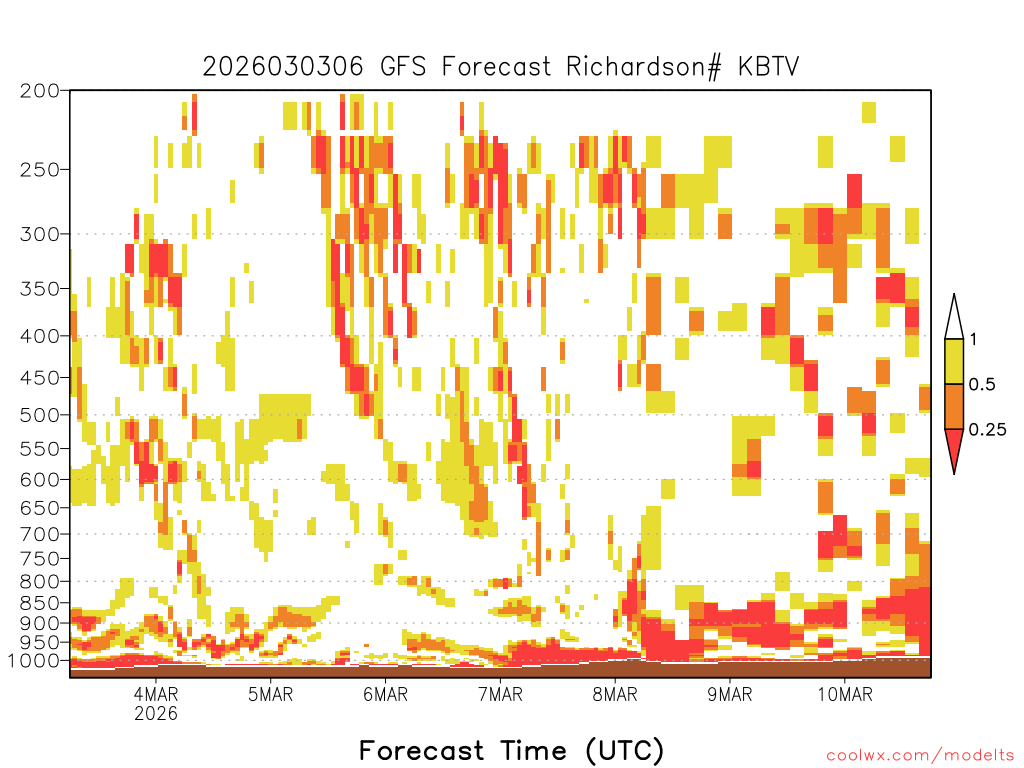 2026030306 GFS Forecast Richardson# KBTV

200
250
300
350
400
450
500
550
600
650
700
750
800
850
900
950
1000

1
0.5
0.25

4MAR
2026
5MAR
6MAR
7MAR
8MAR
9MAR
10MAR

Forecast Time (UTC)

coolwx.com/modelts